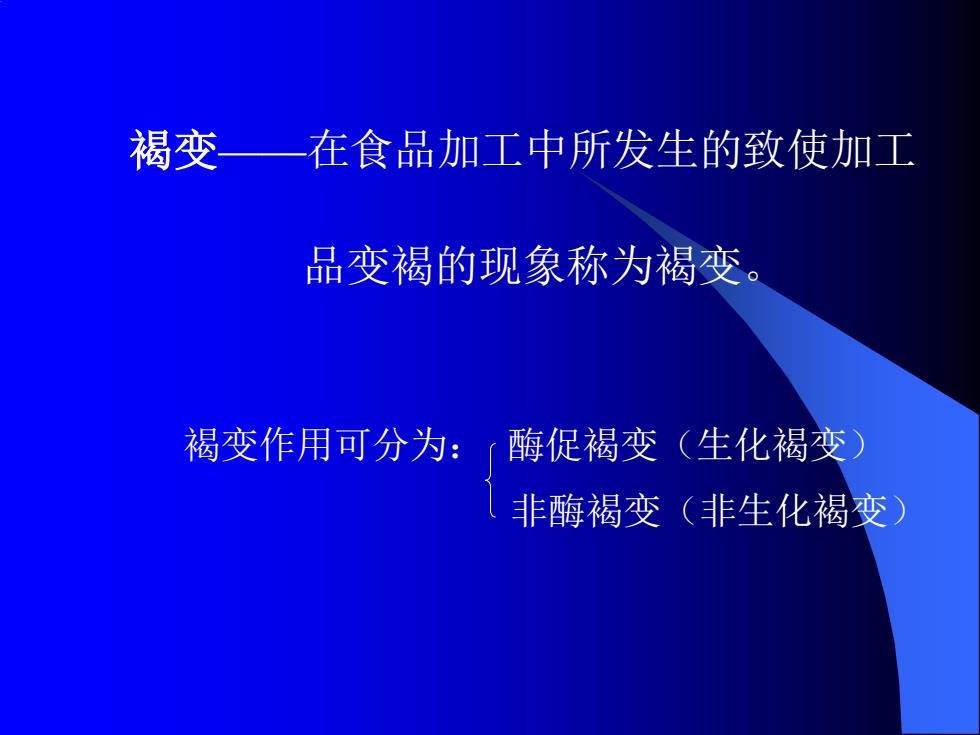 褐变——在食品加工中所发生的致使加工品变褐的现象称为褐变。

褐变作用可分为：
酶促褐变（生化褐变）
非酶褐变（非生化褐变）